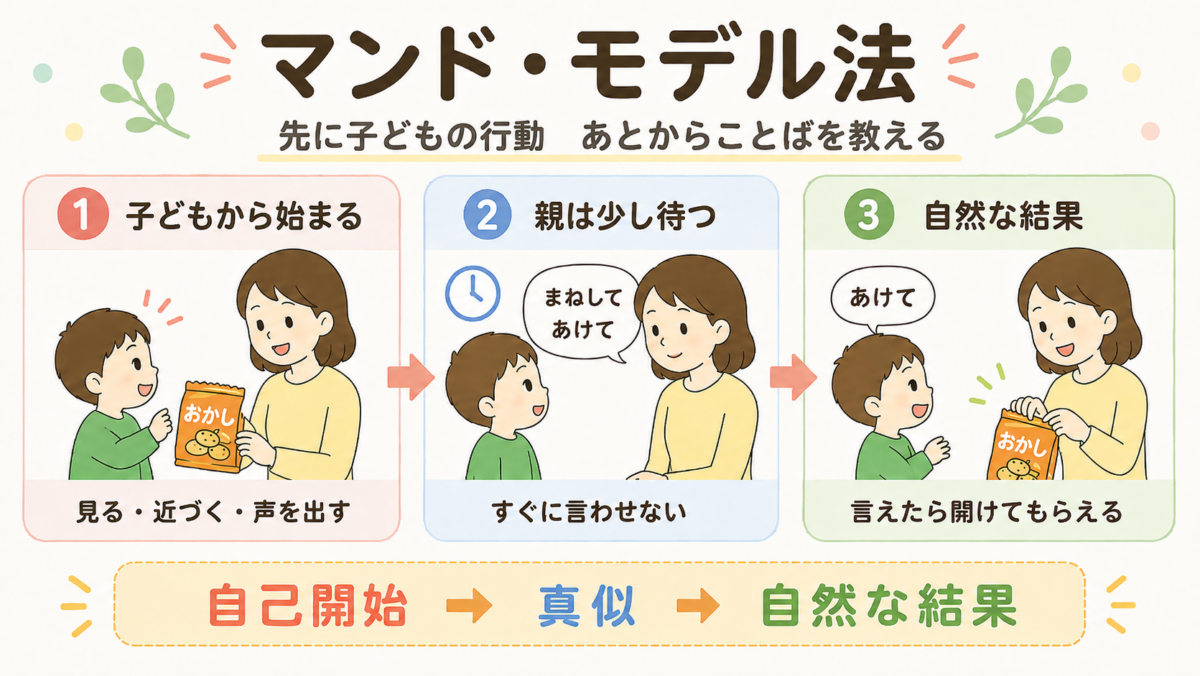 マンド・モデル法

先に子どもの行動　あとからことばを教える

1 子どもから始まる

おかし

見る・近づく・声を出す

2 親は少し待つ

まねして あけて

すぐに言わせない

3 自然な結果

あけて

おかし

言えたら開けてもらえる

自己開始 → 真似 → 自然な結果